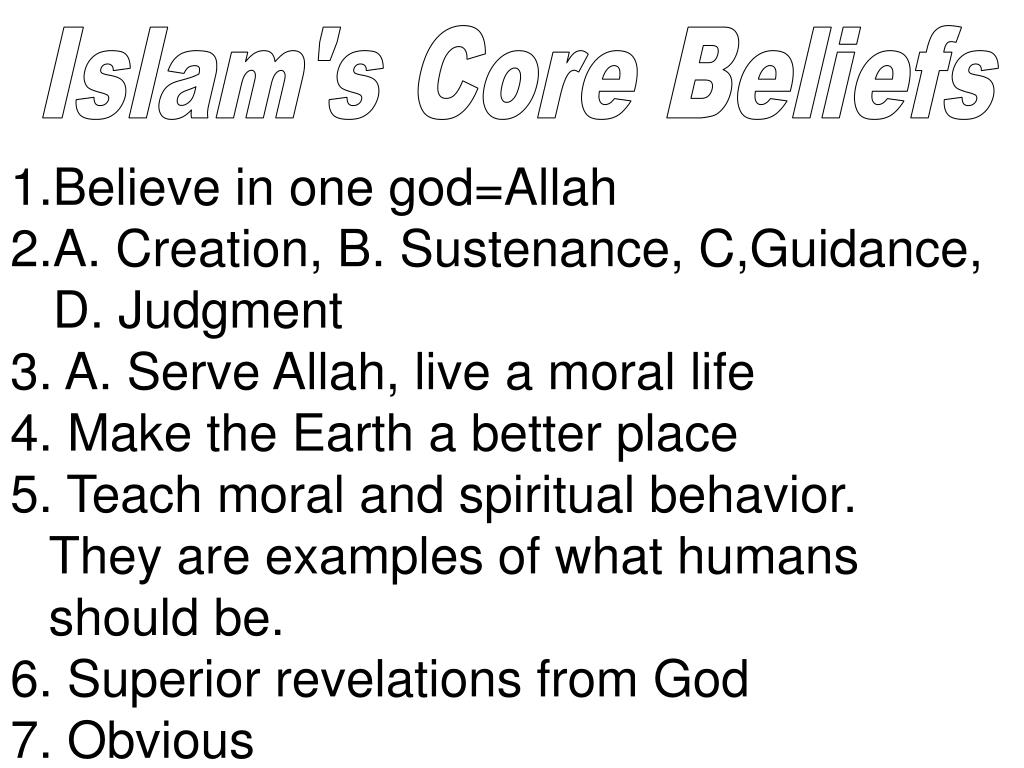 Islam's Core Beliefs

1.Believe in one god=Allah
2.A. Creation, B. Sustenance, C,Guidance, D. Judgment
3. A. Serve Allah, live a moral life
4. Make the Earth a better place
5. Teach moral and spiritual behavior. They are examples of what humans should be.
6. Superior revelations from God
7. Obvious